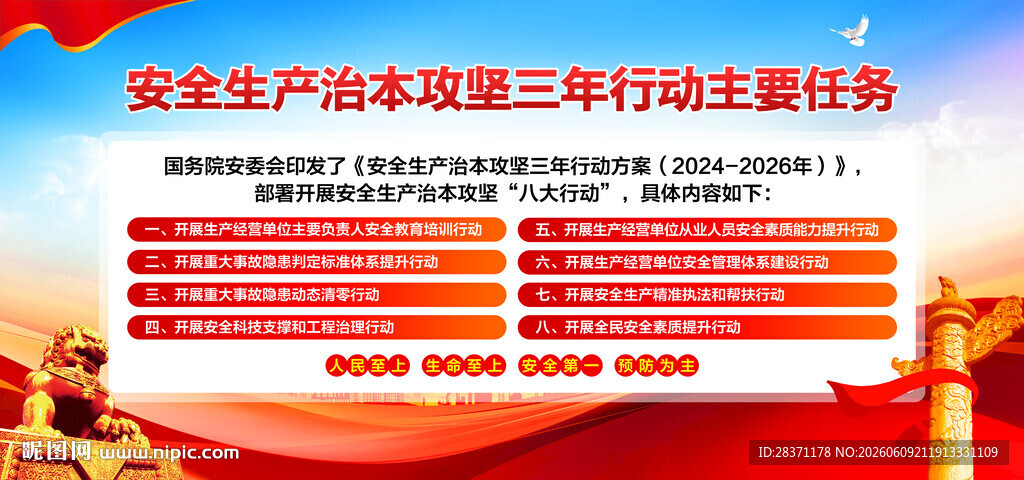 安全生产治本攻坚三年行动主要任务

国务院安委会印发了《安全生产治本攻坚三年行动方案（2024-2026年）》，部署开展安全生产治本攻坚“八大行动”，具体内容如下：

一、开展生产经营单位主要负责人安全教育培训行动

二、开展重大事故隐患判定标准体系提升行动

三、开展重大事故隐患动态清零行动

四、开展安全科技支撑和工程治理行动

五、开展生产经营单位从业人员安全素质能力提升行动

六、开展生产经营单位安全管理体系建设行动

七、开展安全生产精准执法和帮扶行动

八、开展全民安全素质提升行动

人民至上　生命至上　安全第一　预防为主

昵图网 www.nipic.com

ID:28371178 NO:20260609211913331109